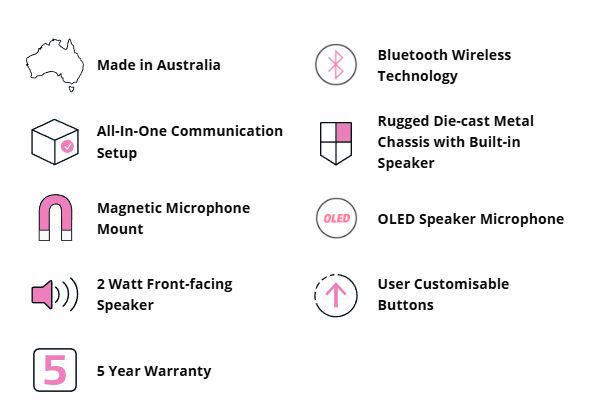 Made in Australia

All-In-One Communication Setup

Magnetic Microphone Mount

2 Watt Front-facing Speaker

5

5 Year Warranty

Bluetooth Wireless Technology

Rugged Die-cast Metal Chassis with Built-in Speaker

OLED

OLED Speaker Microphone

User Customisable Buttons